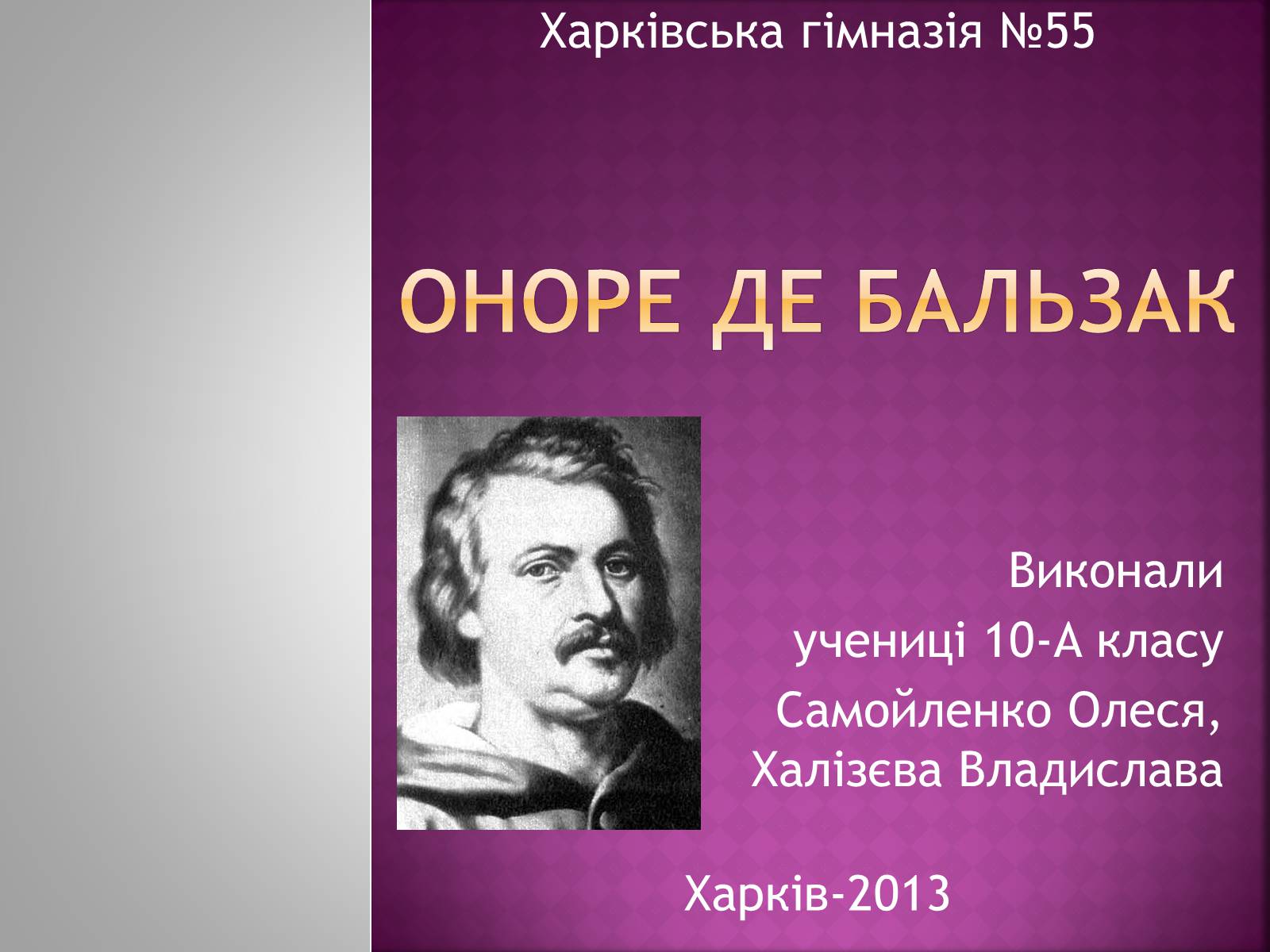 Харківська гімназія №55

ОНОРЕ ДЕ БАЛЬЗАК

Виконали
учениці 10-А класу
Самойленко Олеся,
Халізєва Владислава

Харків-2013